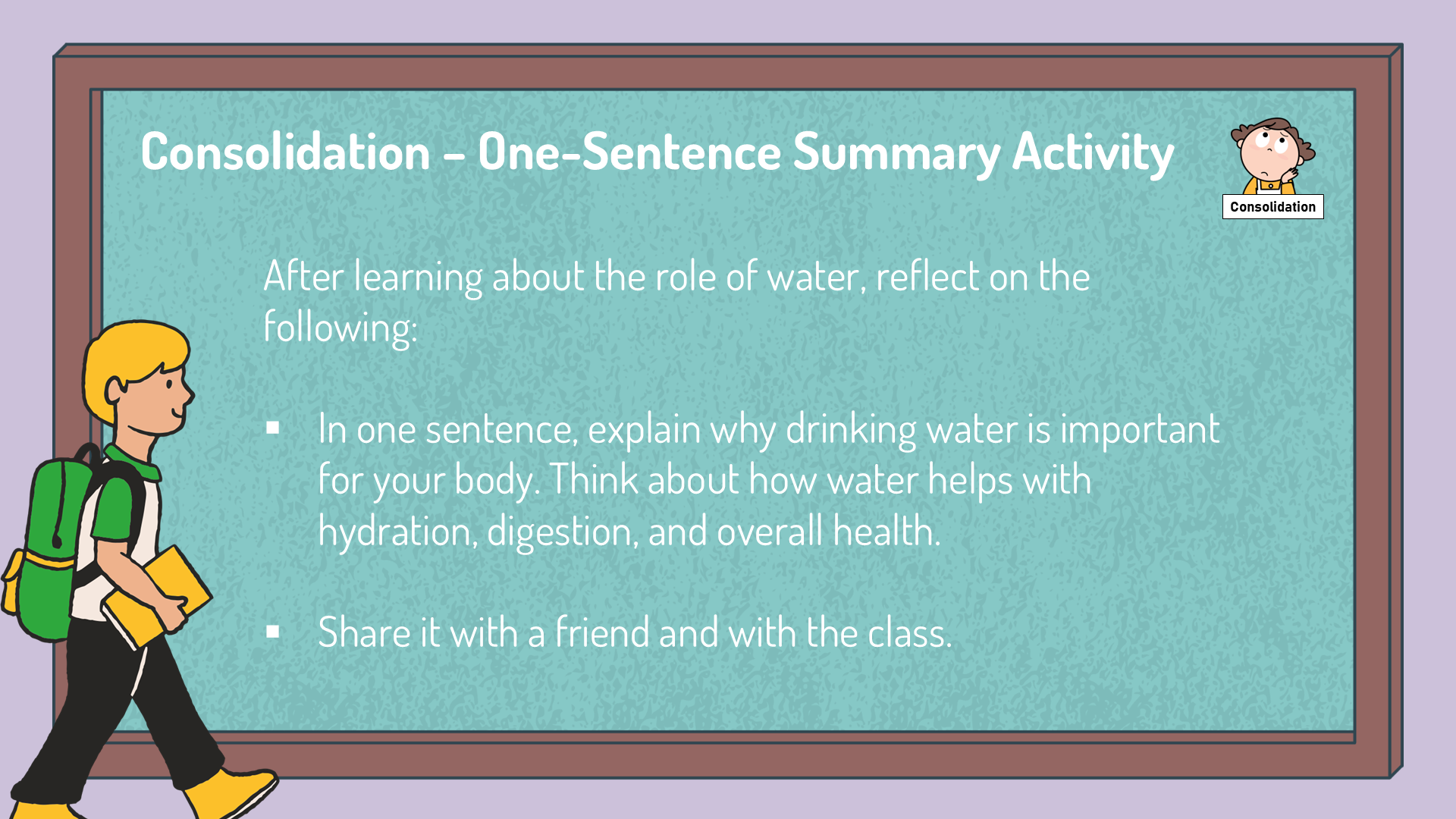 Consolidation – One-Sentence Summary Activity

Consolidation

After learning about the role of water, reflect on the following:

▪ In one sentence, explain why drinking water is important for your body. Think about how water helps with hydration, digestion, and overall health.

▪ Share it with a friend and with the class.